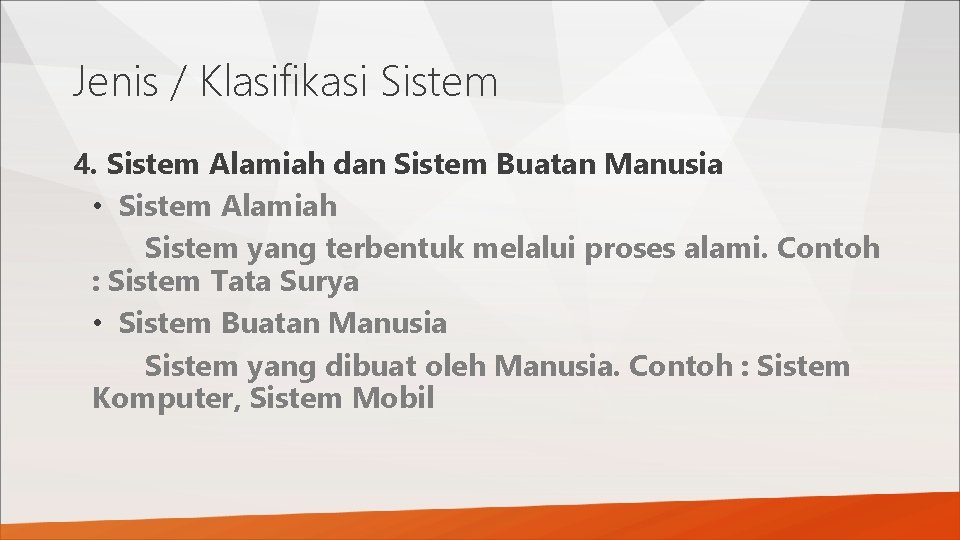 Jenis / Klasifikasi Sistem

4. Sistem Alamiah dan Sistem Buatan Manusia

• Sistem Alamiah

Sistem yang terbentuk melalui proses alami. Contoh : Sistem Tata Surya

• Sistem Buatan Manusia

Sistem yang dibuat oleh Manusia. Contoh : Sistem Komputer, Sistem Mobil